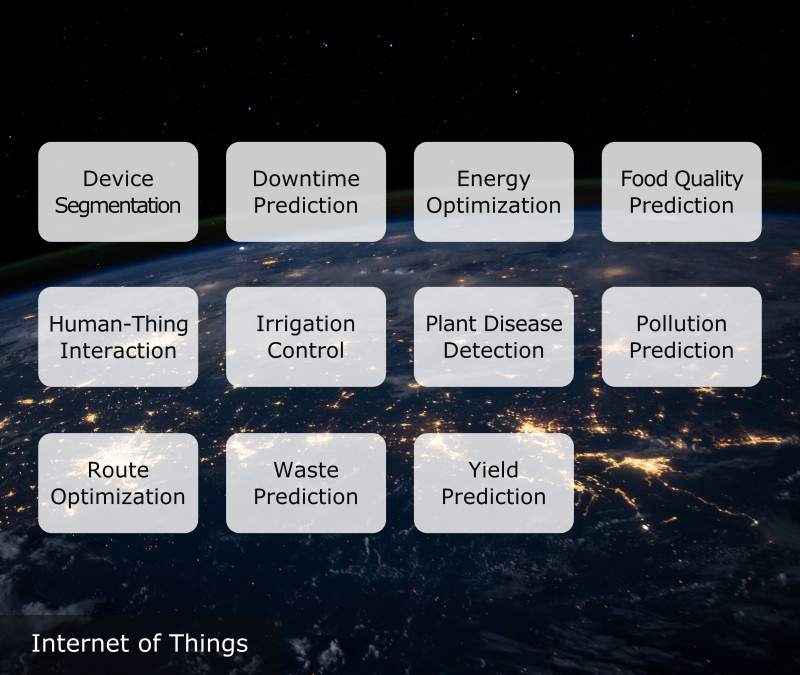 Device Segmentation

Downtime Prediction

Energy Optimization

Food Quality Prediction

Human-Thing Interaction

Irrigation Control

Plant Disease Detection

Pollution Prediction

Route Optimization

Waste Prediction

Yield Prediction

Internet of Things